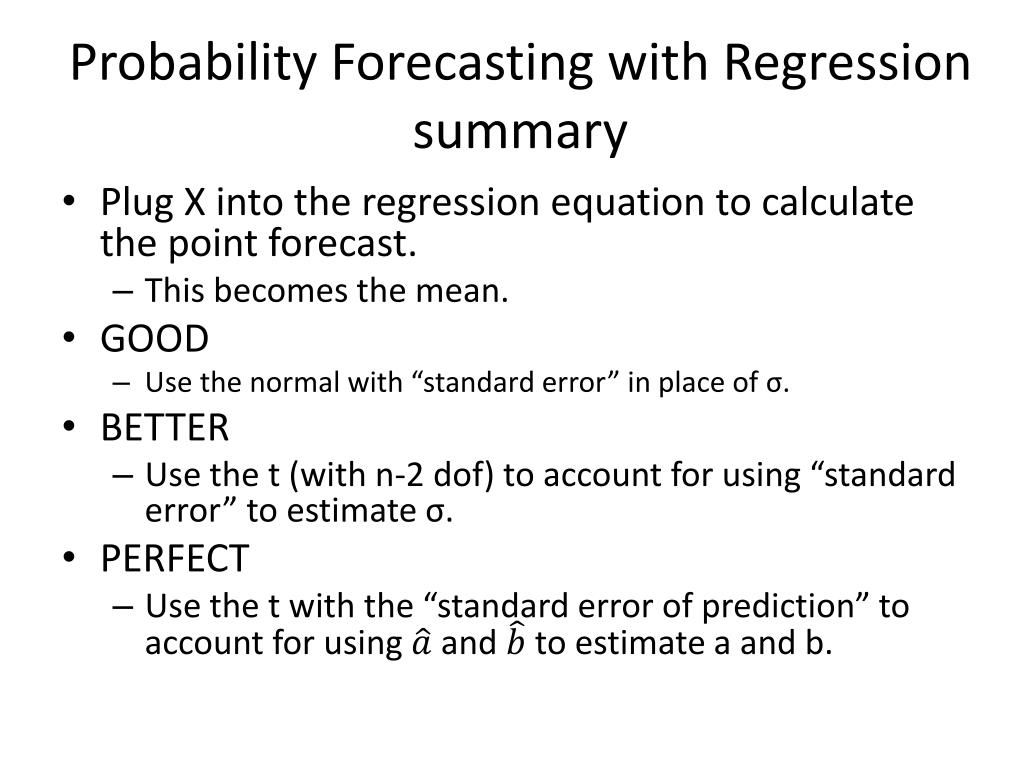 Probability Forecasting with Regression summary

• Plug X into the regression equation to calculate the point forecast.
  – This becomes the mean.
• GOOD
  – Use the normal with “standard error” in place of σ.
• BETTER
  – Use the t (with n-2 dof) to account for using “standard error” to estimate σ.
• PERFECT
  – Use the t with the “standard error of prediction” to account for using $\hat{a}$ and $\hat{b}$ to estimate a and b.